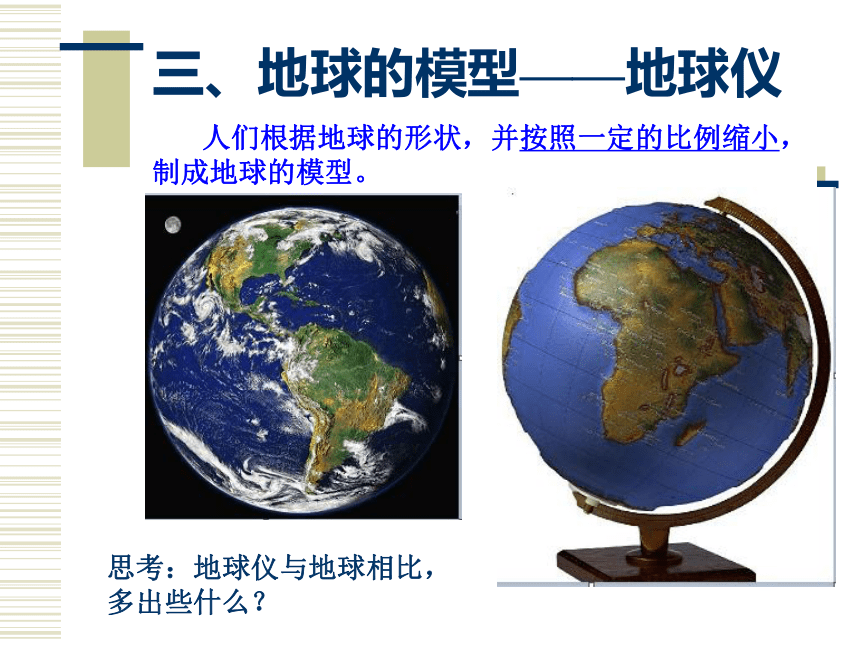 三、地球的模型——地球仪

人们根据地球的形状，并按照一定的比例缩小，制成地球的模型。

思考：地球仪与地球相比，多出些什么？